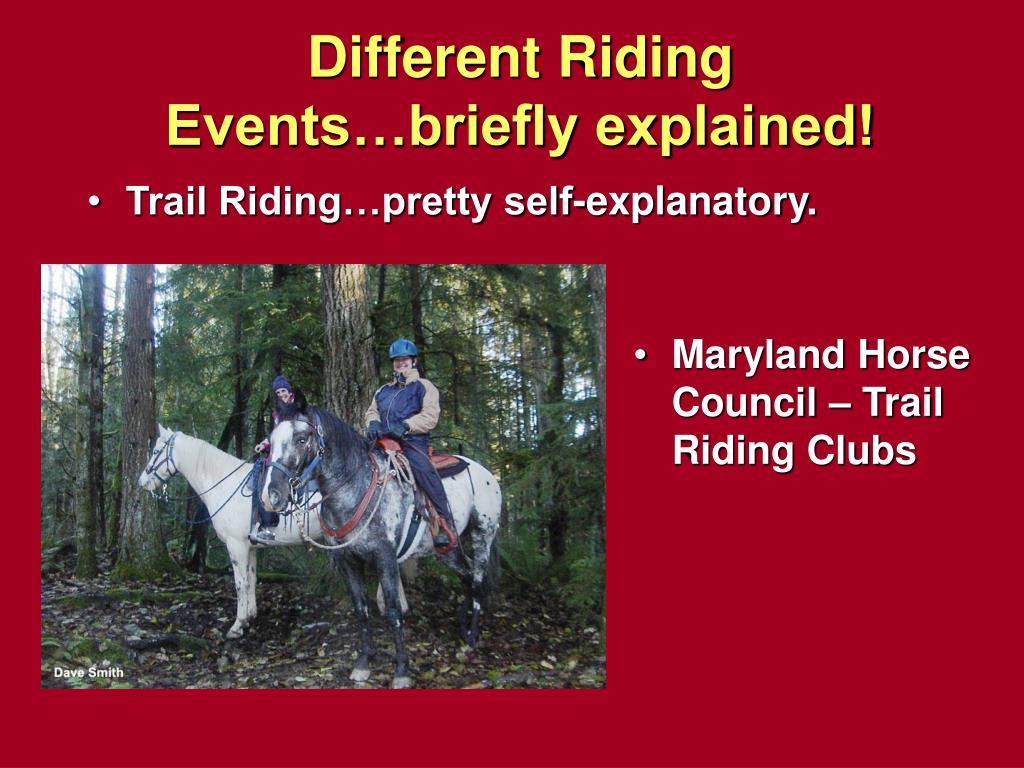 Different Riding Events…briefly explained!

• Trail Riding…pretty self-explanatory.

Dave Smith

• Maryland Horse Council – Trail Riding Clubs